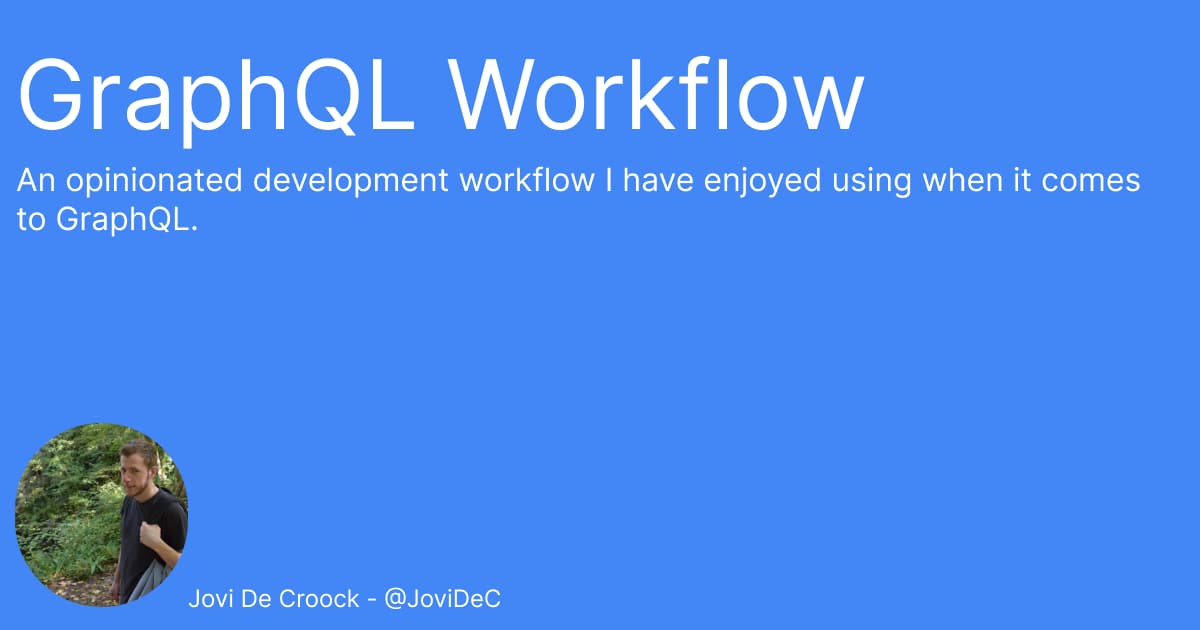 GraphQL Workflow

An opinionated development workflow I have enjoyed using when it comes to GraphQL.

Jovi De Croock - @JoviDeC